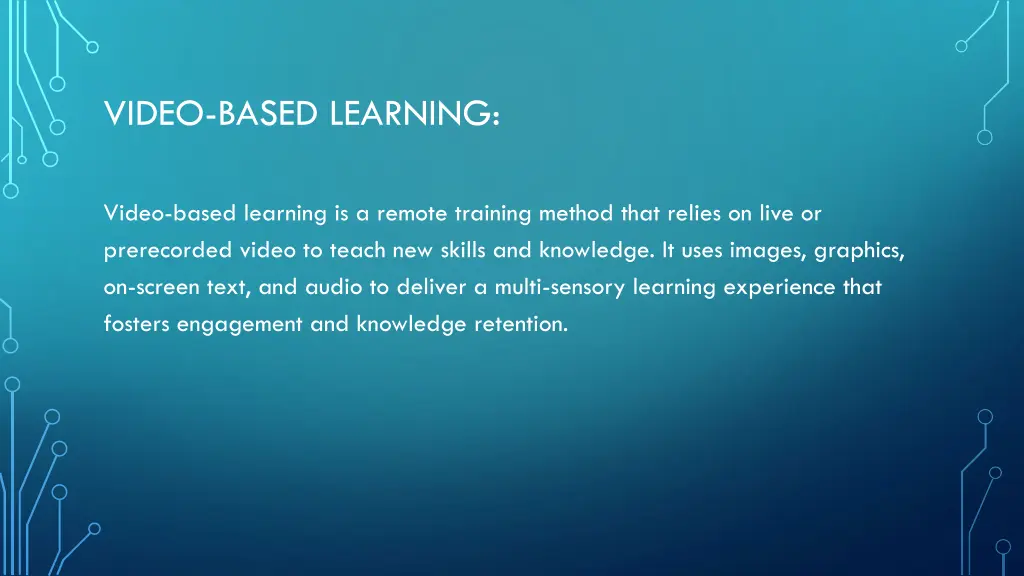 VIDEO-BASED LEARNING:

Video-based learning is a remote training method that relies on live or prerecorded video to teach new skills and knowledge. It uses images, graphics, on-screen text, and audio to deliver a multi-sensory learning experience that fosters engagement and knowledge retention.